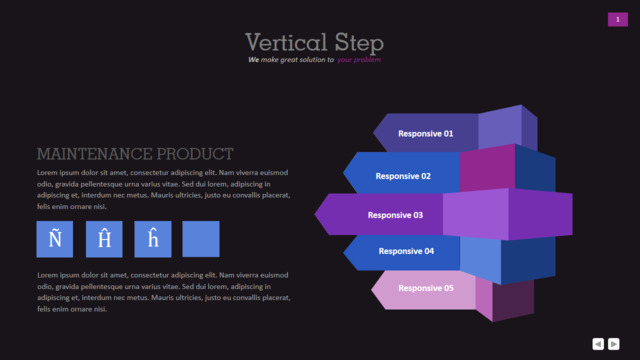 1

Vertical Step

We make great solution to your problem

MAINTENANCE PRODUCT

Lorem ipsum dolor sit amet, consectetur adipiscing elit. Nam viverra euismod odio, gravida pellentesque urna varius vitae. Sed dui lorem, adipiscing in adipiscing et, interdum nec metus. Mauris ultricies, justo eu convallis placerat, felis enim ornare nisi.

Ñ Ĥ ĥ

Lorem ipsum dolor sit amet, consectetur adipiscing elit. Nam viverra euismod odio, gravida pellentesque urna varius vitae. Sed dui lorem, adipiscing in adipiscing et, interdum nec metus. Mauris ultricies, justo eu convallis placerat, felis enim ornare nisi.

Responsive 01

Responsive 02

Responsive 03

Responsive 04

Responsive 05